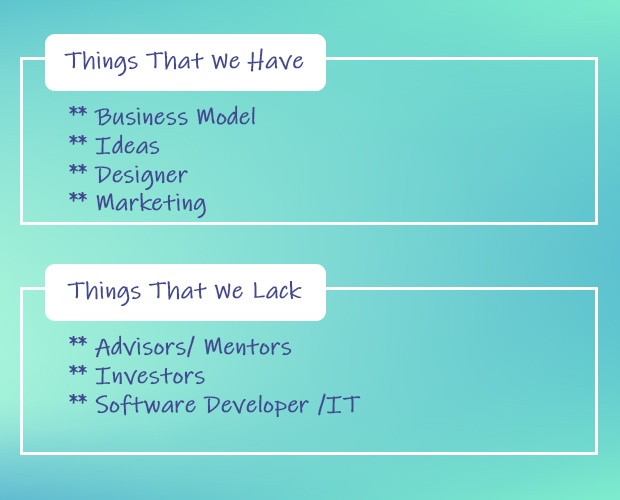 Things That We Have

** Business Model
** Ideas
** Designer
** Marketing

Things That We Lack

** Advisors/ Mentors
** Investors
** Software Developer /IT